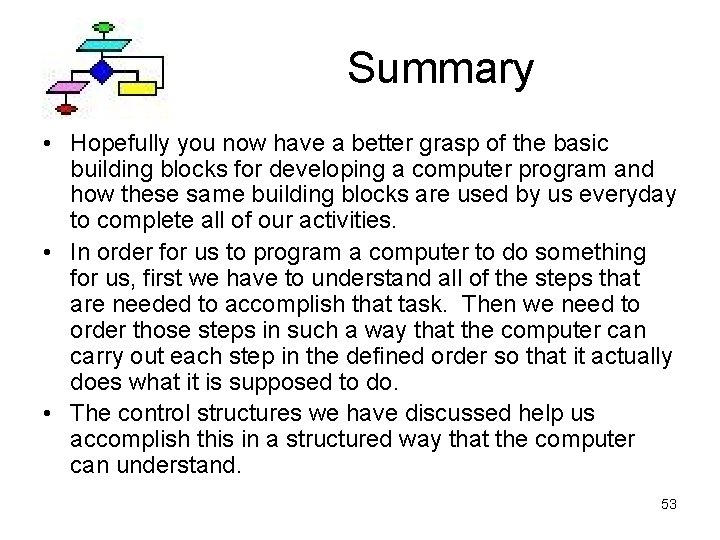 Summary

• Hopefully you now have a better grasp of the basic building blocks for developing a computer program and how these same building blocks are used by us everyday to complete all of our activities.

• In order for us to program a computer to do something for us, first we have to understand all of the steps that are needed to accomplish that task. Then we need to order those steps in such a way that the computer can carry out each step in the defined order so that it actually does what it is supposed to do.

• The control structures we have discussed help us accomplish this in a structured way that the computer can understand.

53